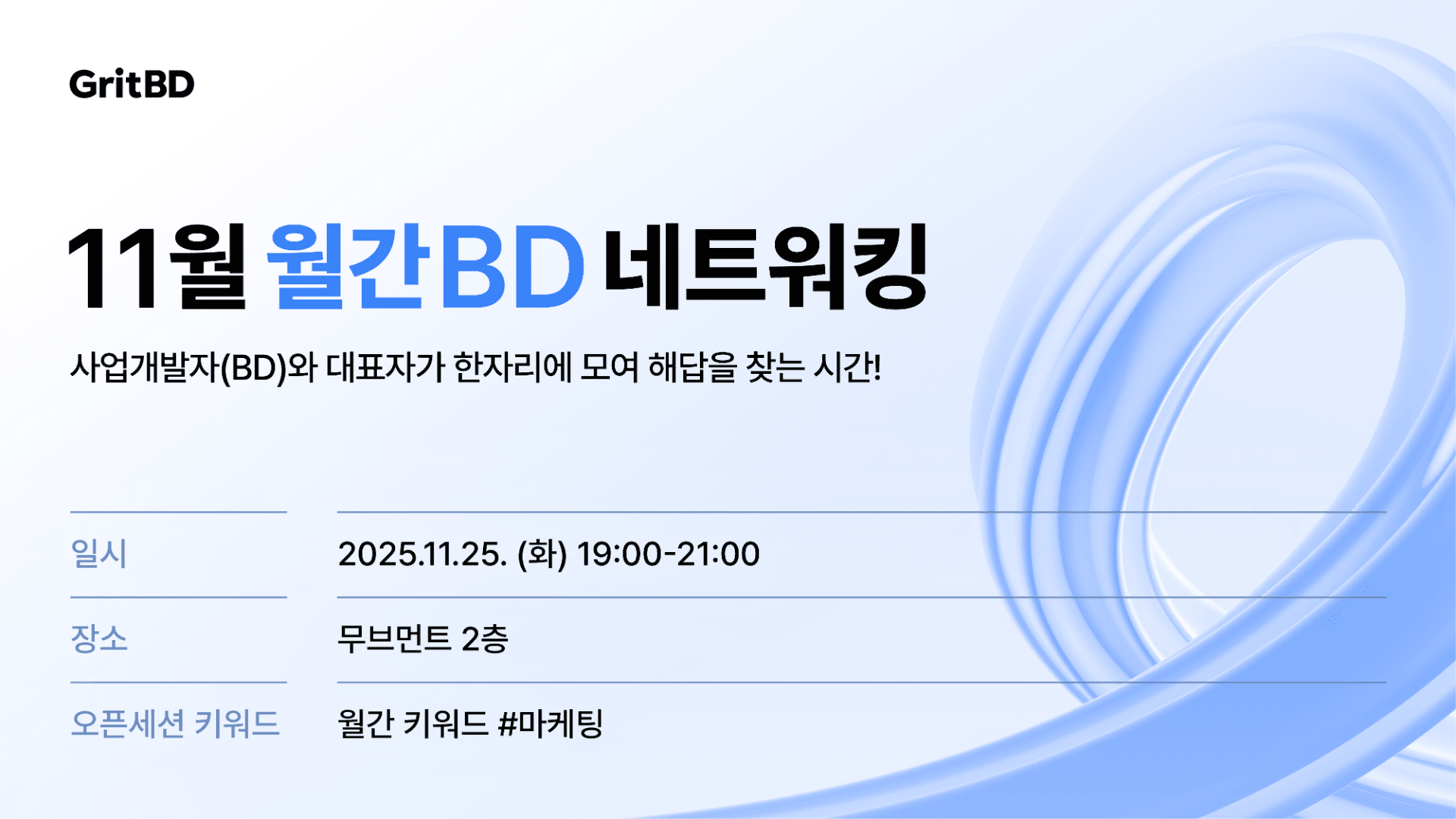 GritBD

11월 월간BD 네트워킹

사업개발자(BD)와 대표자가 한자리에 모여 해답을 찾는 시간!

| 일시 | 2025.11.25. (화) 19:00-21:00 |
|---|---|
| 장소 | 무브먼트 2층 |
| 오픈세션 키워드 | 월간 키워드 #마케팅 |